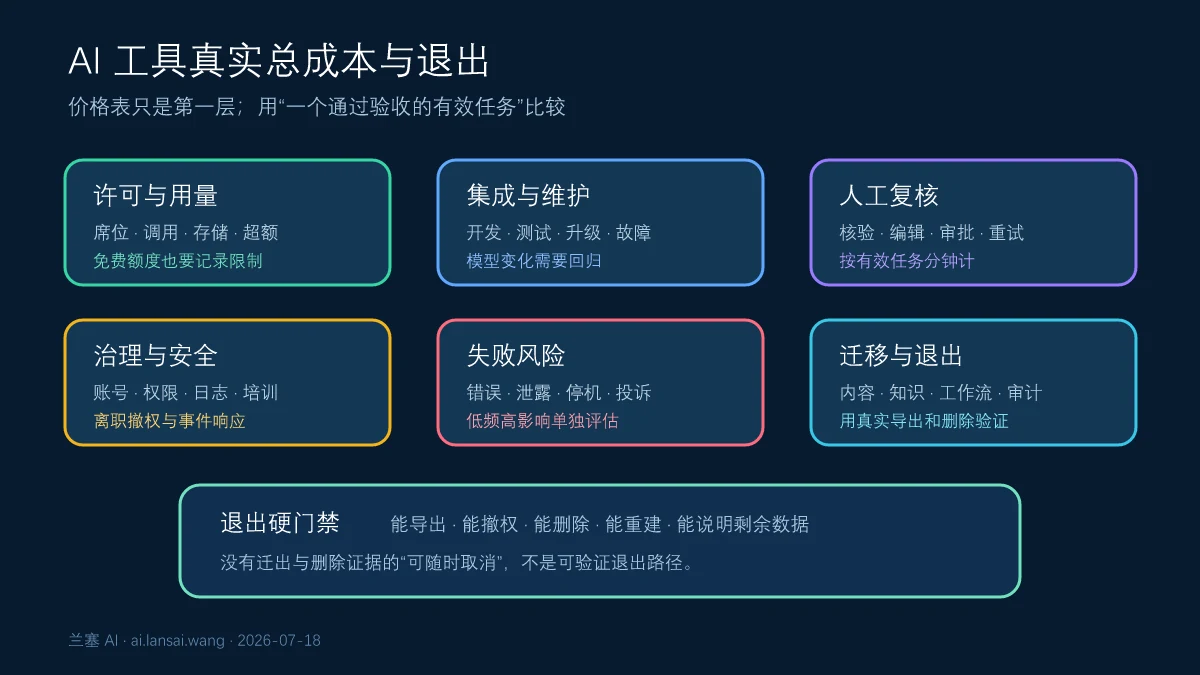 AI 工具真实总成本与退出

价格表只是第一层；用“一个通过验收的有效任务”比较

许可与用量
席位 · 调用 · 存储 · 超额
免费额度也要记录限制

集成与维护
开发 · 测试 · 升级 · 故障
模型变化需要回归

人工复核
核验 · 编辑 · 审批 · 重试
按有效任务分钟计

治理与安全
账号 · 权限 · 日志 · 培训
离职撤权与事件响应

失败风险
错误 · 泄露 · 停机 · 投诉
低频高影响单独评估

迁移与退出
内容 · 知识 · 工作流 · 审计
用真实导出和删除验证

退出硬门禁
能导出 · 能撤权 · 能删除 · 能重建 · 能说明剩余数据
没有迁出与删除证据的“可随时取消”，不是可验证退出路径。

兰塞 AI · ai.lansai.wang · 2026-07-18